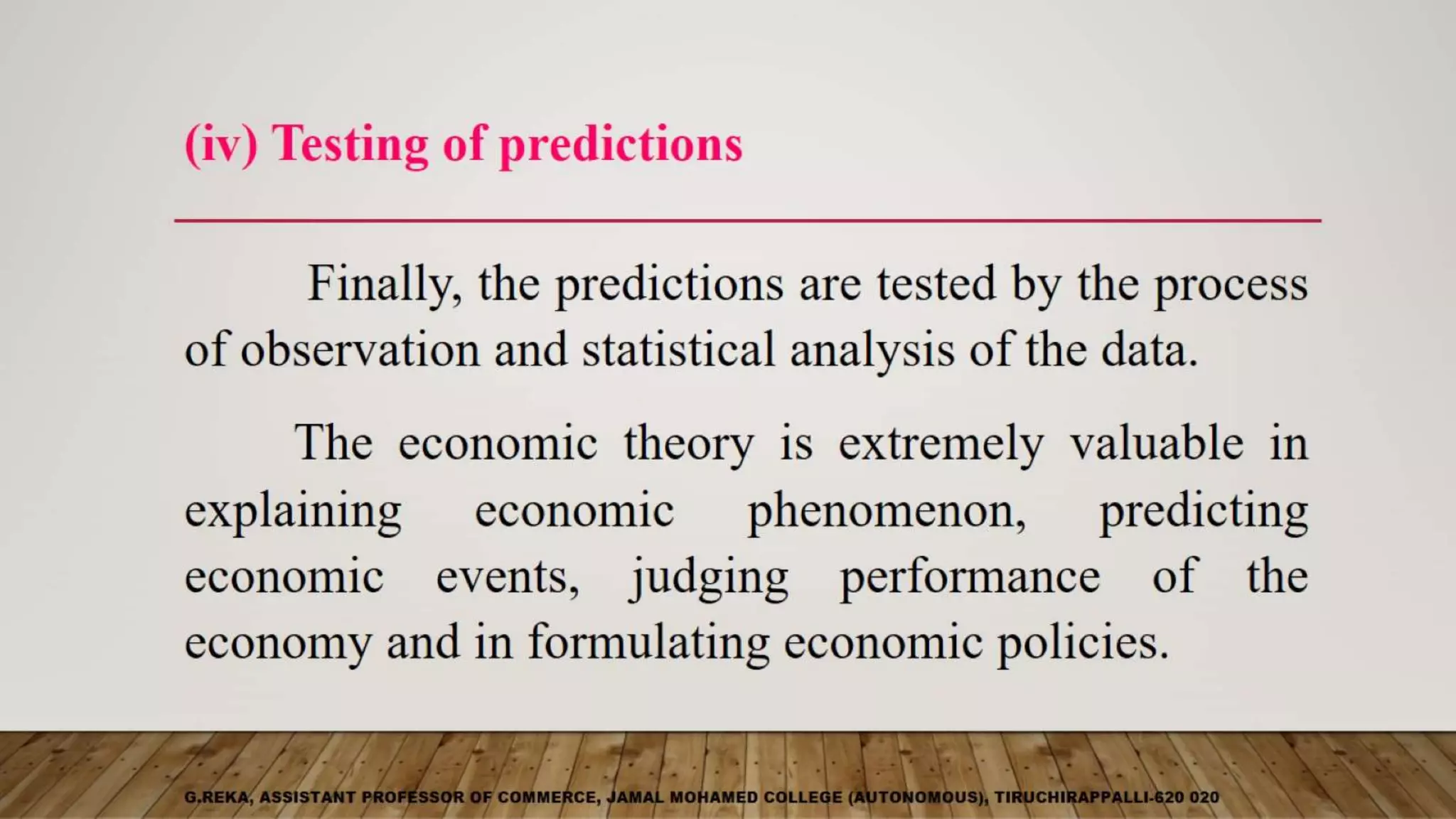 (iv) Testing of predictions

Finally, the predictions are tested by the process of observation and statistical analysis of the data.

The economic theory is extremely valuable in explaining economic phenomenon, predicting economic events, judging performance of the economy and in formulating economic policies.

G.REKA, ASSISTANT PROFESSOR OF COMMERCE, JAMAL MOHAMED COLLEGE (AUTONOMOUS), TIRUCHIRAPPALLI-620 020